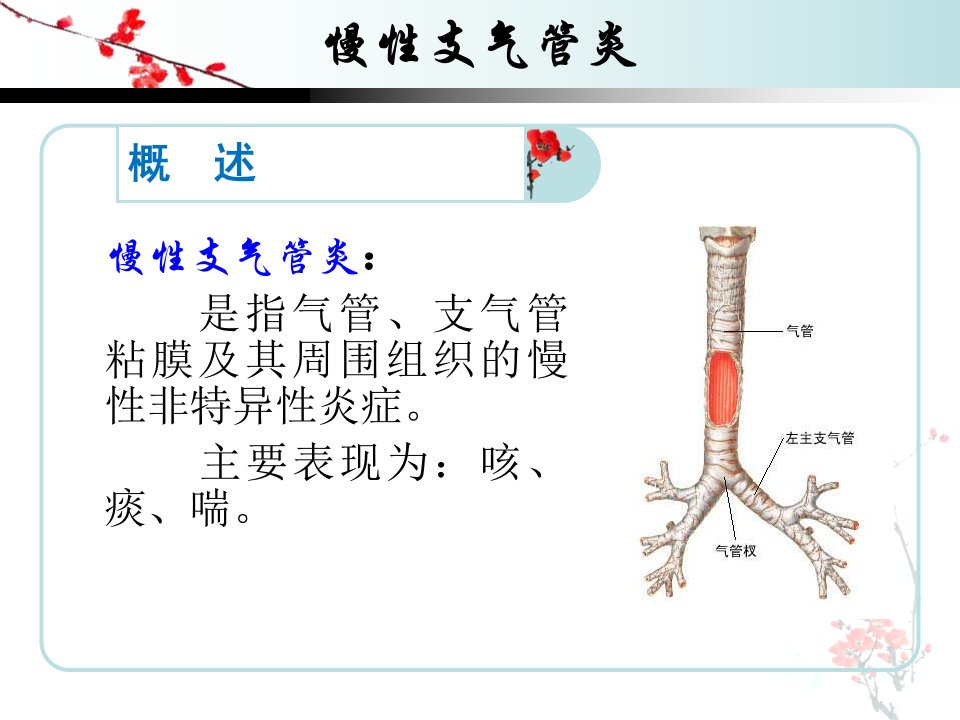 慢性支气管炎

概 述

慢性支气管炎：

是指气管、支气管粘膜及其周围组织的慢性非特异性炎症。

主要表现为：咳、痰、喘。

气管

左主支气管

气管杈